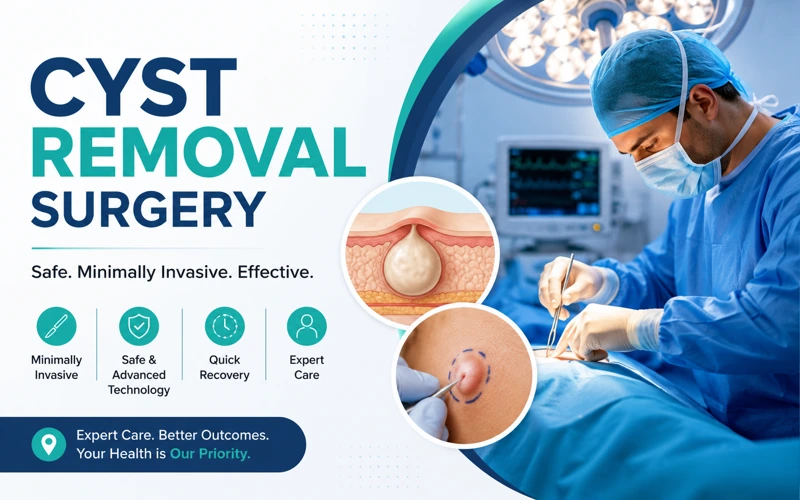 CYST
REMOVAL
SURGERY

Safe. Minimally Invasive. Effective.

Minimally Invasive

Safe & Advanced Technology

Quick Recovery

Expert Care

Expert Care. Better Outcomes.
Your Health is Our Priority.